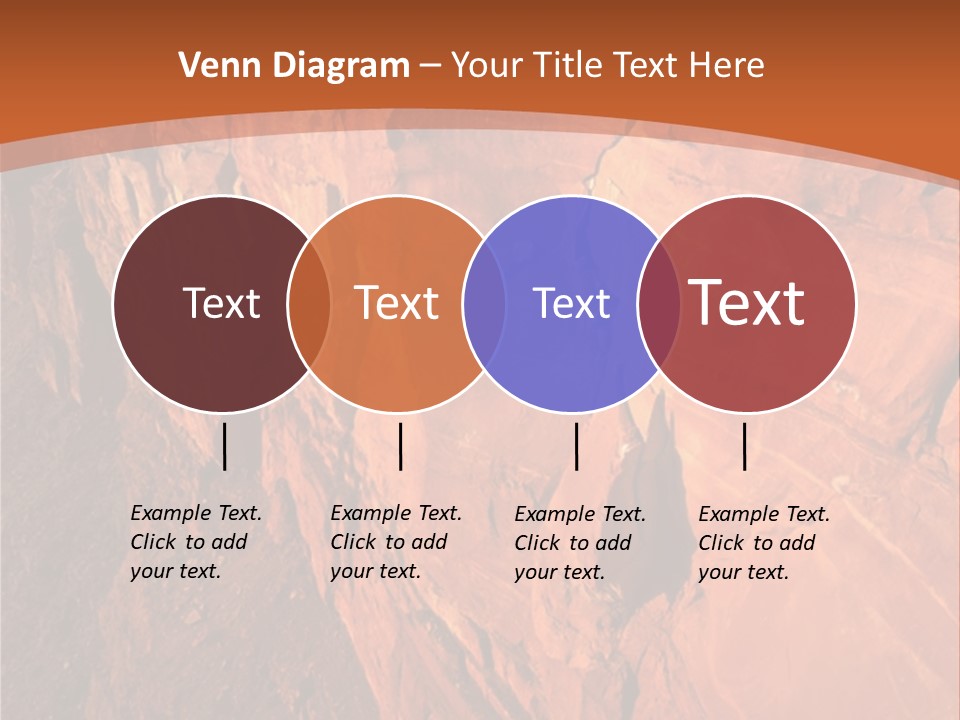 Venn Diagram – Your Title Text Here

Text

Text

Text

Text

Example Text. Click to add your text.

Example Text. Click to add your text.

Example Text. Click to add your text.

Example Text. Click to add your text.